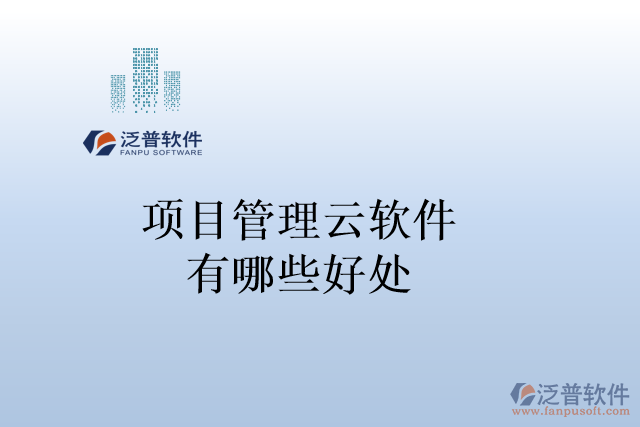 泛普软件
FANPU SOFTWARE

项目管理云软件
有哪些好处

泛普软件
www.fanpusoft.com